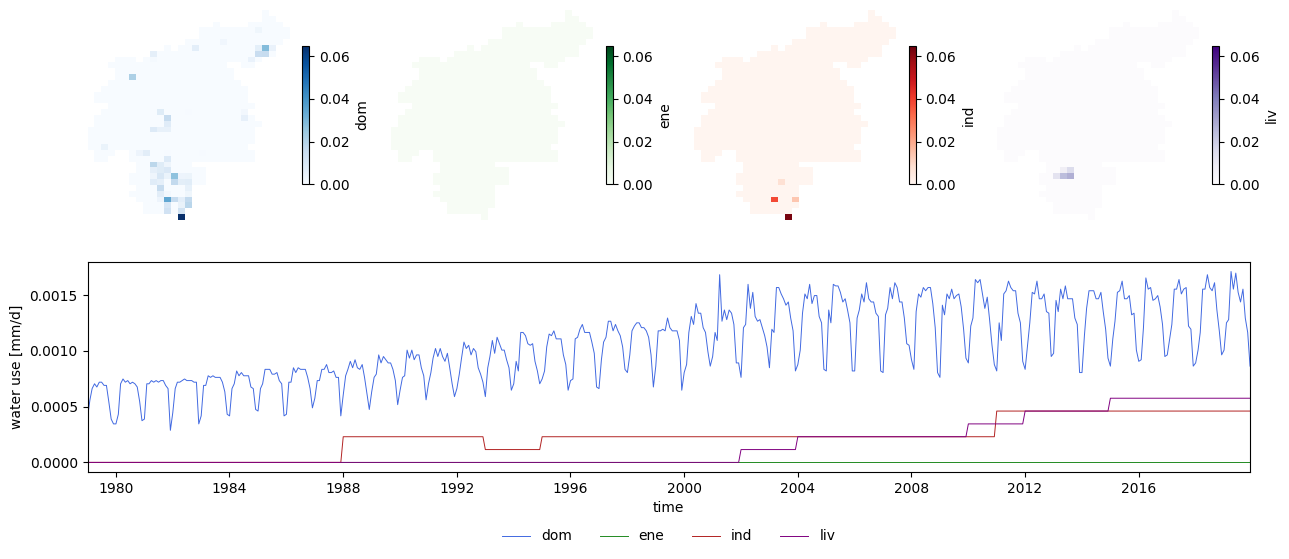 0.06
0.04
0.02
0.00
dom

0.06
0.04
0.02
0.00
ene

0.06
0.04
0.02
0.00
ind

0.06
0.04
0.02
0.00
liv

water use [mm/d]
0.0015
0.0010
0.0005
0.0000
1980
1984
1988
1992
1996
2000
2004
2008
2012
2016
time

dom ene ind liv